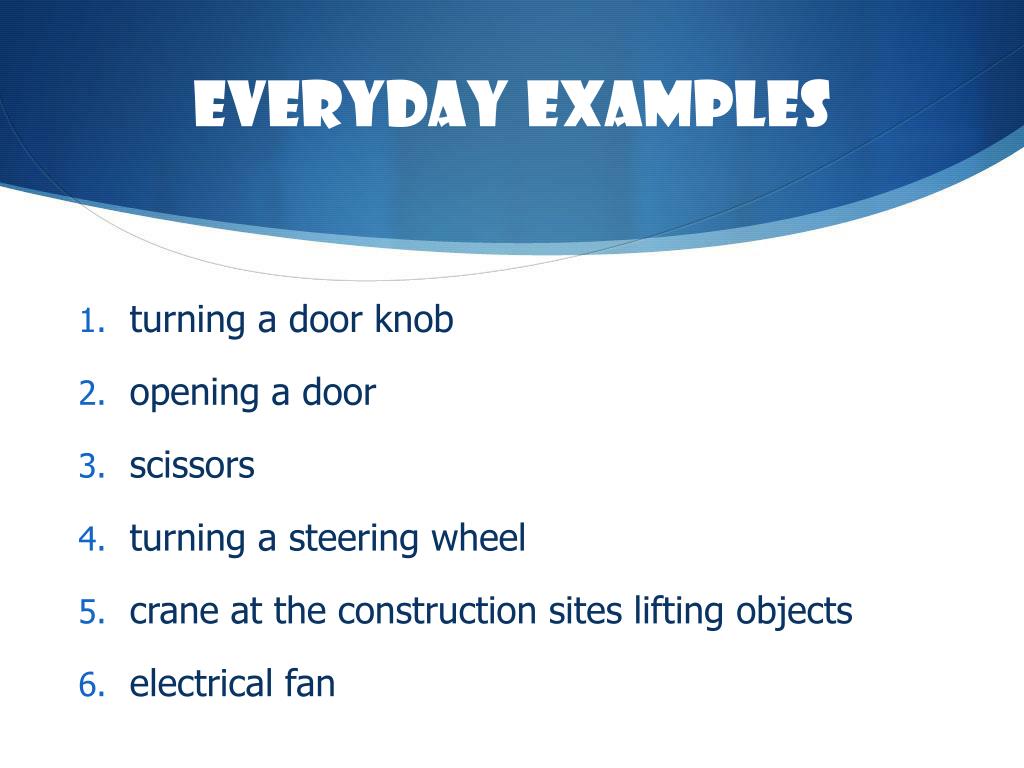 EVERYDAY EXAMPLES

1. turning a door knob
2. opening a door
3. scissors
4. turning a steering wheel
5. crane at the construction sites lifting objects
6. electrical fan